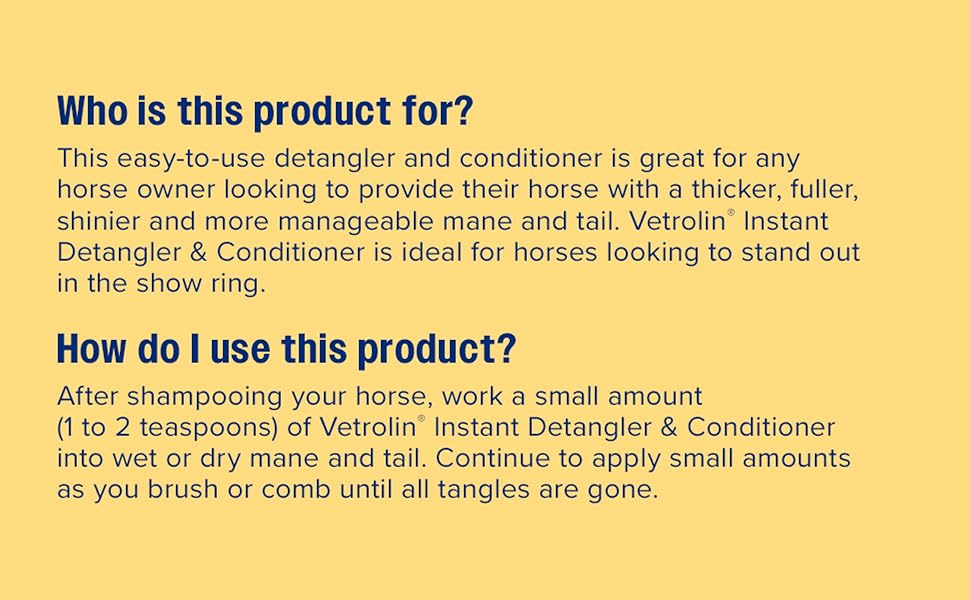 Who is this product for?

This easy-to-use detangler and conditioner is great for any horse owner looking to provide their horse with a thicker, fuller, shinier and more manageable mane and tail. Vetrolin® Instant Detangler & Conditioner is ideal for horses looking to stand out in the show ring.

How do I use this product?

After shampooing your horse, work a small amount (1 to 2 teaspoons) of Vetrolin® Instant Detangler & Conditioner into wet or dry mane and tail. Continue to apply small amounts as you brush or comb until all tangles are gone.